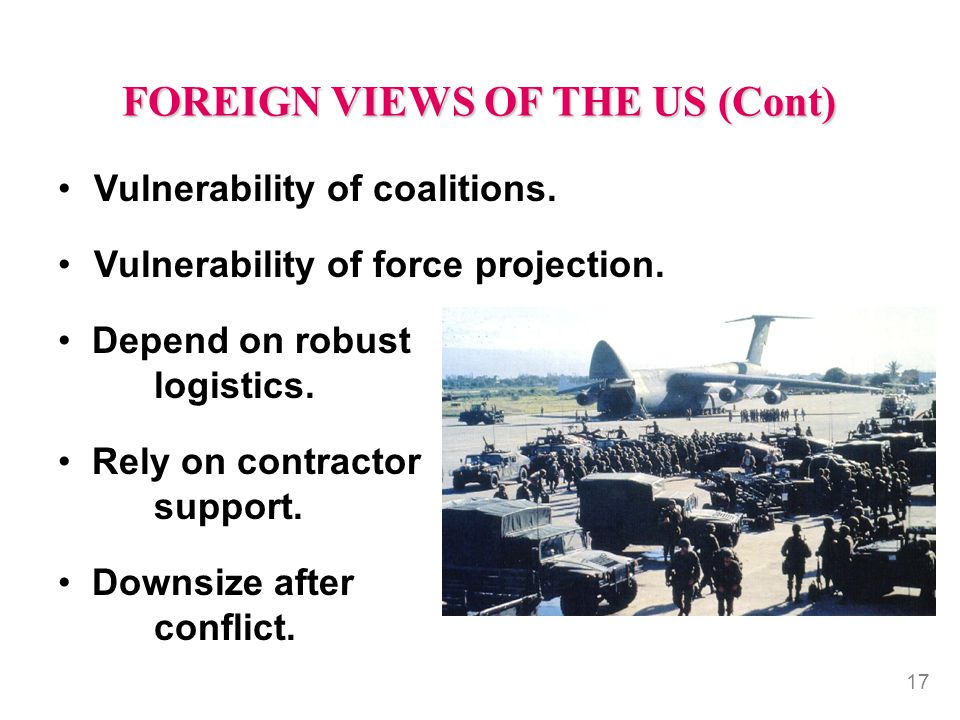 FOREIGN VIEWS OF THE US (Cont)

• Vulnerability of coalitions.

• Vulnerability of force projection.

• Depend on robust logistics.

• Rely on contractor support.

• Downsize after conflict.

17